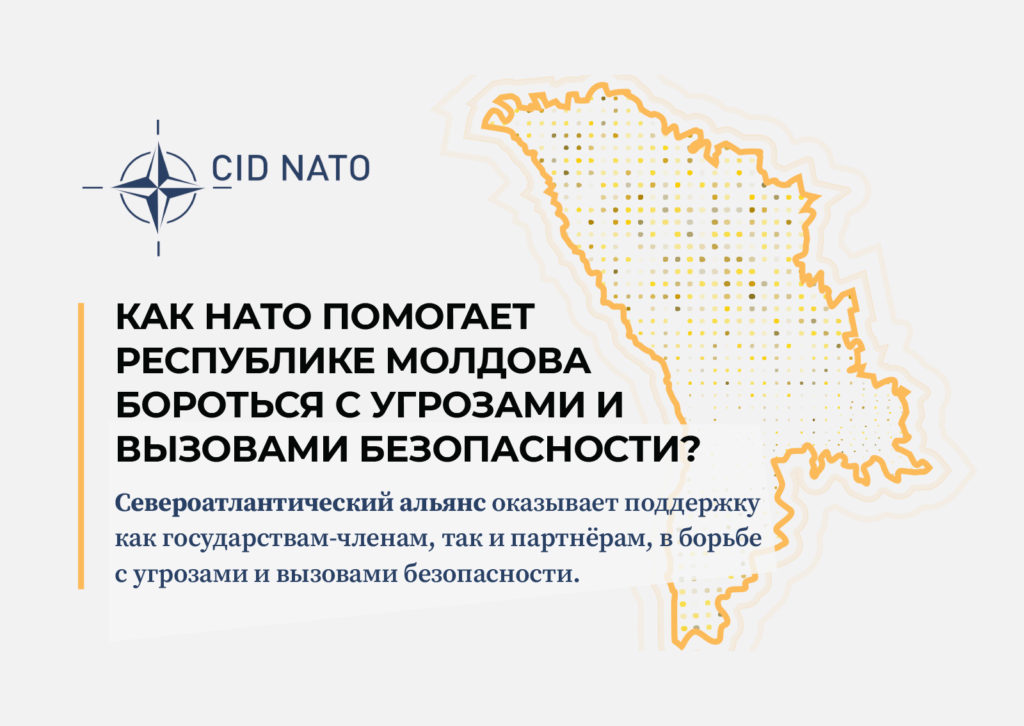 CID NATO

КАК НАТО ПОМОГАЕТ РЕСПУБЛИКЕ МОЛДОВА БОРОТЬСЯ С УГРОЗАМИ И ВЫЗОВАМИ БЕЗОПАСНОСТИ?

Североатлантический альянс оказывает поддержку как государствам-членам, так и партнёрам, в борьбе с угрозами и вызовами безопасности.